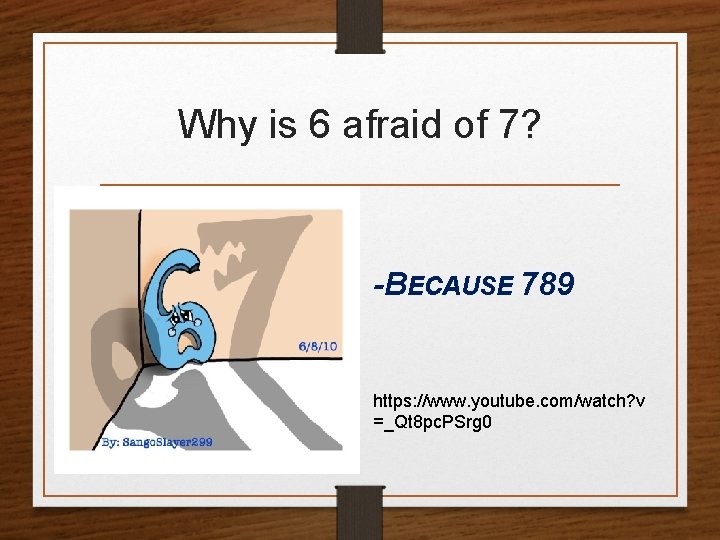 Why is 6 afraid of 7?

6/8/10

By: SangoSlayer299

-BECAUSE 789

https://www.youtube.com/watch?v=_Qt8pcPSrg0